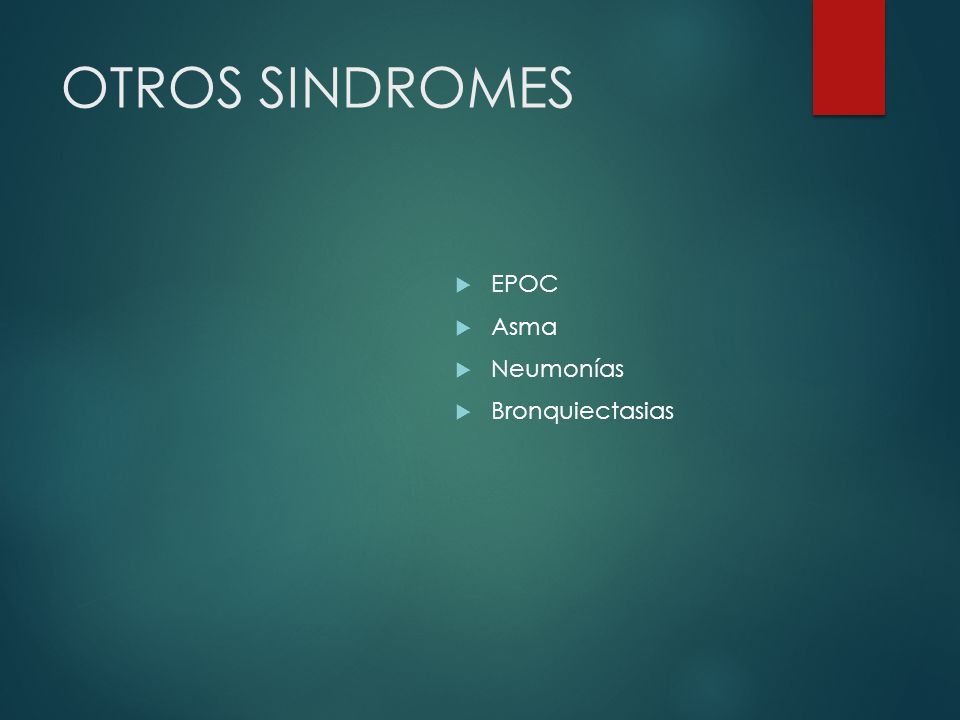 OTROS SINDROMES

EPOC
Asma
Neumonías
Bronquiectasias